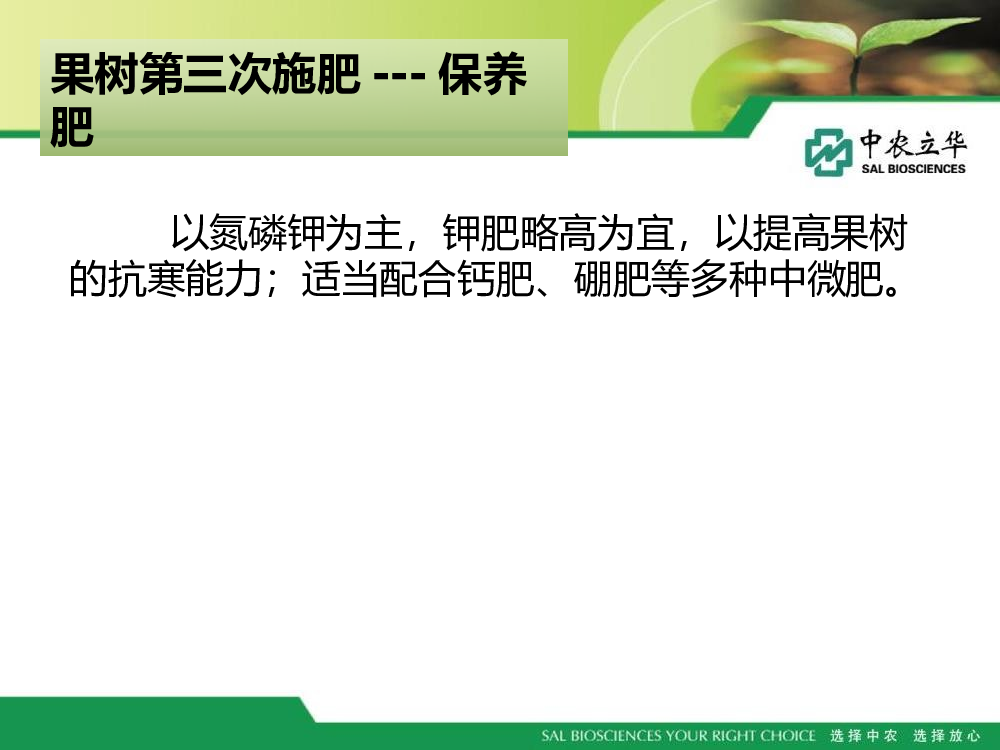 果树第三次施肥 --- 保养肥

中农立华
SAL BIOSCIENCES

以氮磷钾为主，钾肥略高为宜，以提高果树的抗寒能力；适当配合钙肥、硼肥等多种中微肥。

SAL BIOSCIENCES YOUR RIGHT CHOICE 选择中农 选择放心